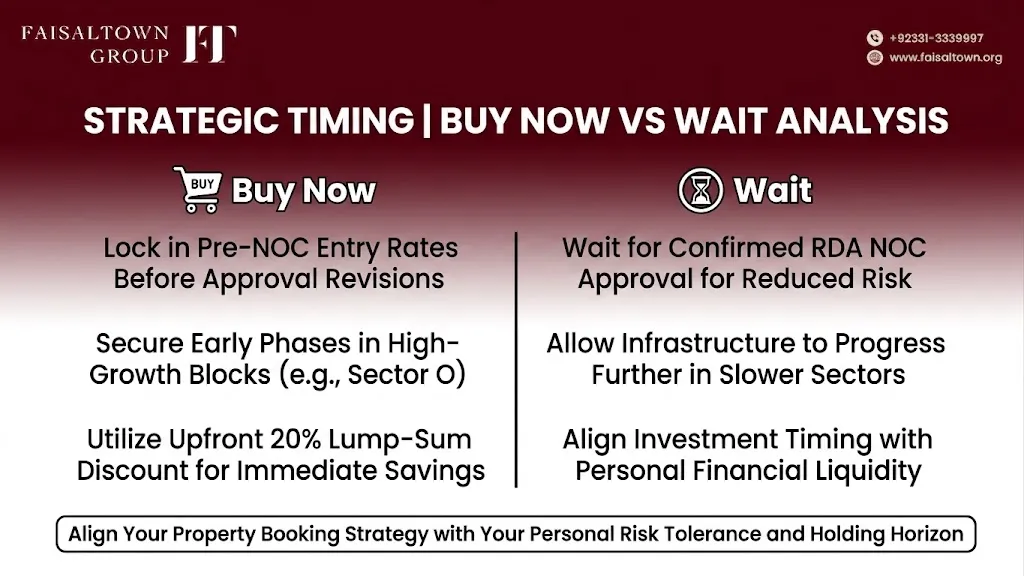 FAISALTOWN GROUP FT

+92331-3339997
www.faisaltown.org

STRATEGIC TIMING | BUY NOW VS WAIT ANALYSIS

BUY Buy Now

Lock in Pre-NOC Entry Rates Before Approval Revisions

Secure Early Phases in High-Growth Blocks (e.g., Sector O)

Utilize Upfront 20% Lump-Sum Discount for Immediate Savings

Wait

Wait for Confirmed RDA NOC Approval for Reduced Risk

Allow Infrastructure to Progress Further in Slower Sectors

Align Investment Timing with Personal Financial Liquidity

Align Your Property Booking Strategy with Your Personal Risk Tolerance and Holding Horizon